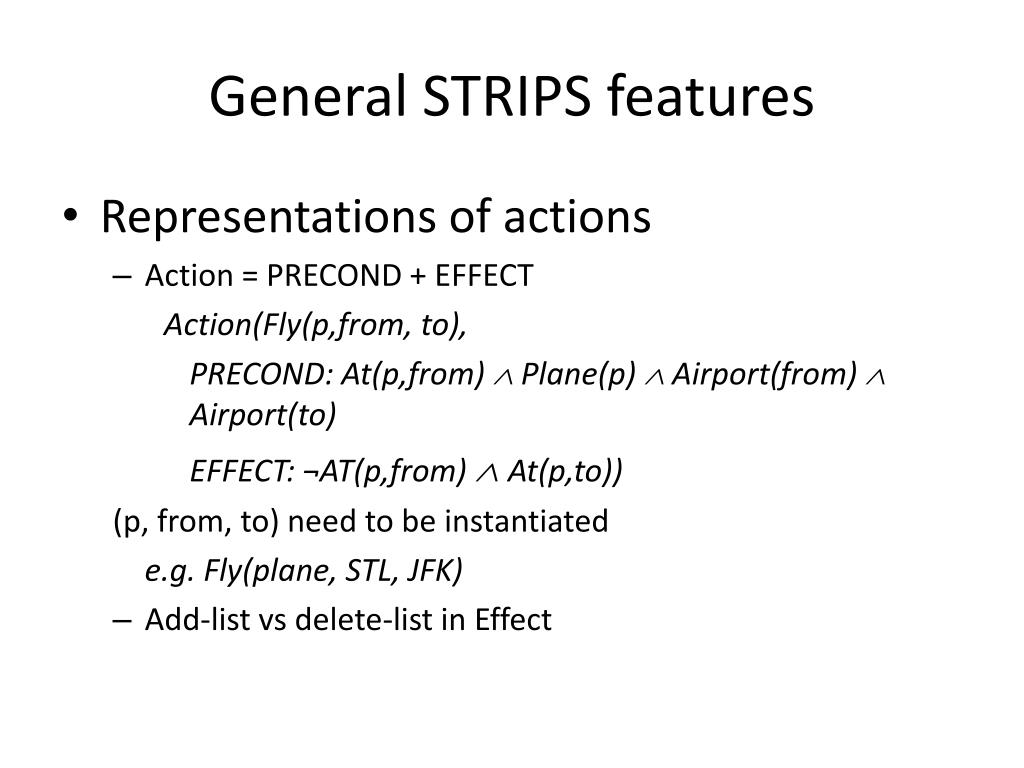 General STRIPS features

• Representations of actions

– Action = PRECOND + EFFECT

Action(Fly(p,from, to),

PRECOND: At(p,from) $\wedge$ Plane(p) $\wedge$ Airport(from) $\wedge$ Airport(to)

EFFECT: ¬AT(p,from) $\wedge$ At(p,to))

(p, from, to) need to be instantiated

e.g. Fly(plane, STL, JFK)

– Add-list vs delete-list in Effect